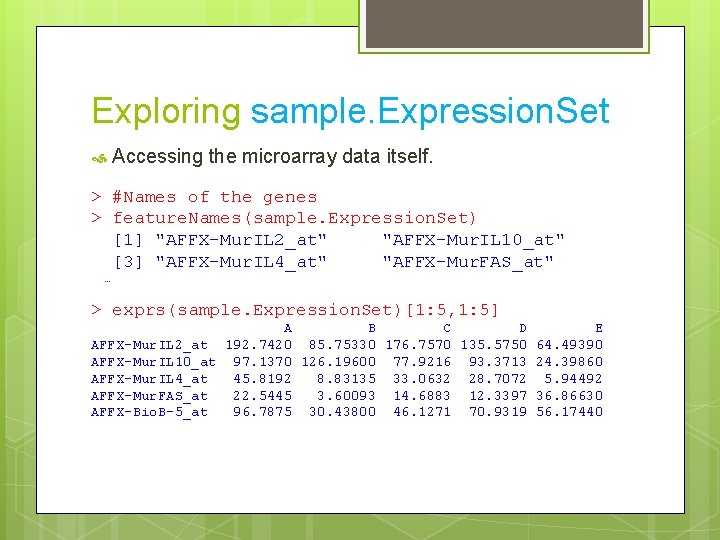 Exploring sample.ExpressionSet

Accessing the microarray data itself.

> #Names of the genes
> featureNames(sample.ExpressionSet)
[1] "AFFX-MurIL2_at"     "AFFX-MurIL10_at"
[3] "AFFX-MurIL4_at"     "AFFX-MurFAS_at"
…

> exprs(sample.ExpressionSet)[1:5,1:5]

| | A | B | C | D | E |
|---|---|---|---|---|---|
| AFFX-MurIL2_at | 192.7420 | 85.75330 | 176.7570 | 135.5750 | 64.49390 |
| AFFX-MurIL10_at | 97.1370 | 126.19600 | 77.9216 | 93.3713 | 24.39860 |
| AFFX-MurIL4_at | 45.8192 | 8.83135 | 33.0632 | 28.7072 | 5.94492 |
| AFFX-MurFAS_at | 22.5445 | 3.60093 | 14.6883 | 12.3397 | 36.86630 |
| AFFX-BioB-5_at | 96.7875 | 30.43800 | 46.1271 | 70.9319 | 56.17440 |